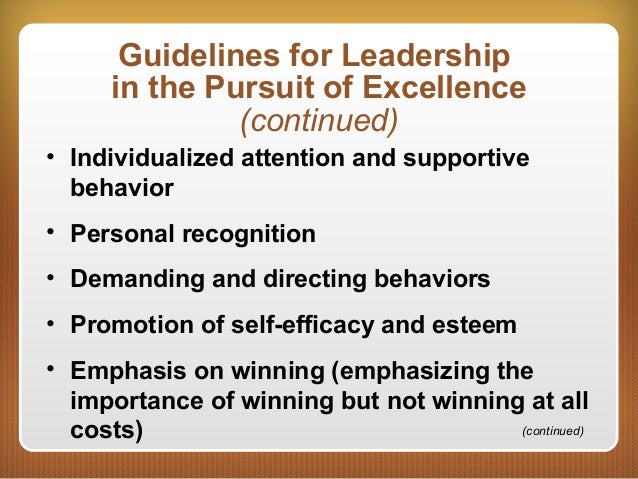 Guidelines for Leadership in the Pursuit of Excellence
(continued)

• Individualized attention and supportive behavior

• Personal recognition

• Demanding and directing behaviors

• Promotion of self-efficacy and esteem

• Emphasis on winning (emphasizing the importance of winning but not winning at all costs)

(continued)